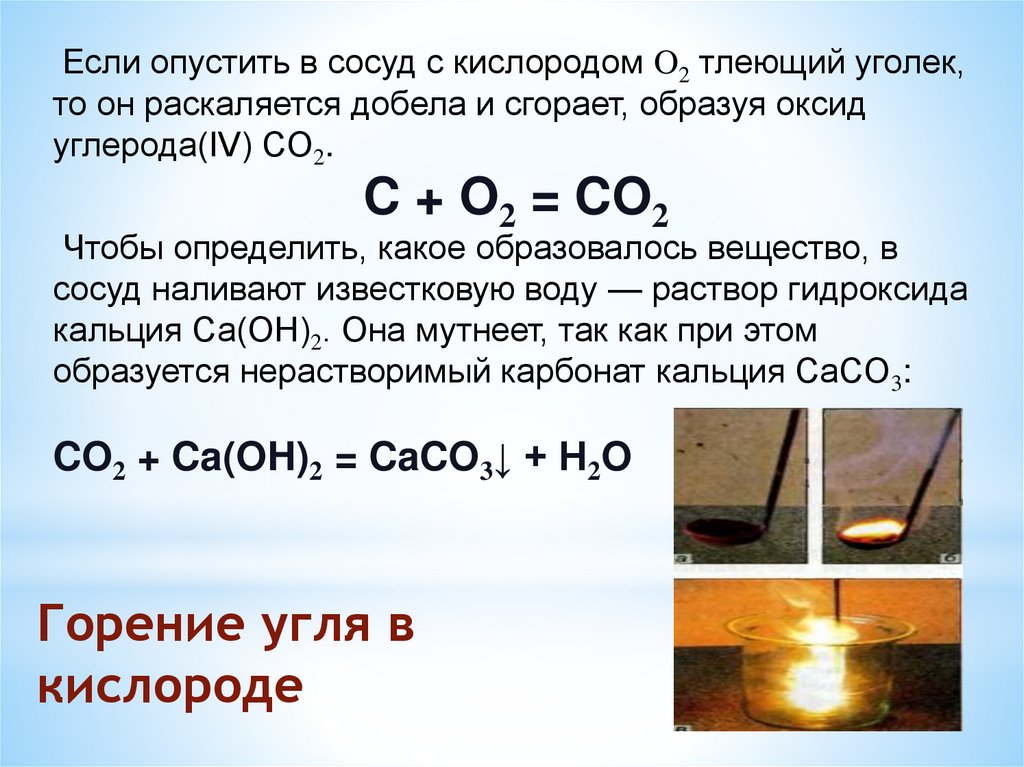 Если опустить в сосуд с кислородом $O_2$ тлеющий уголек, то он раскаляется добела и сгорает, образуя оксид углерода(IV) $CO_2$.

$C + O_2 = CO_2$

Чтобы определить, какое образовалось вещество, в сосуд наливают известковую воду — раствор гидроксида кальция $Ca(OH)_2$. Она мутнеет, так как при этом образуется нерастворимый карбонат кальция $CaCO_3$:

$CO_2 + Ca(OH)_2 = CaCO_3\downarrow + H_2O$

а

б

Горение угля в кислороде